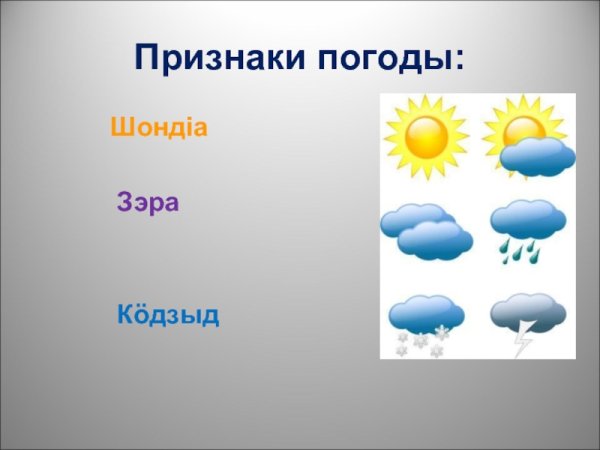 Признаки погоды:

Шондіа

Зэра

Кӧдзыд